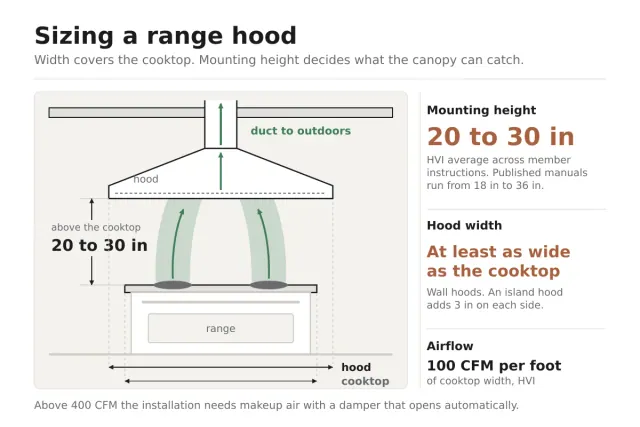 Sizing a range hood

Width covers the cooktop. Mounting height decides what the canopy can catch.

duct to outdoors

hood

above the cooktop
20 to 30 in

range

hood
cooktop

Mounting height
20 to 30 in
HVI average across member instructions. Published manuals run from 18 in to 36 in.

Hood width
At least as wide as the cooktop
Wall hoods. An island hood adds 3 in on each side.

Airflow
100 CFM per foot
of cooktop width, HVI

Above 400 CFM the installation needs makeup air with a damper that opens automatically.